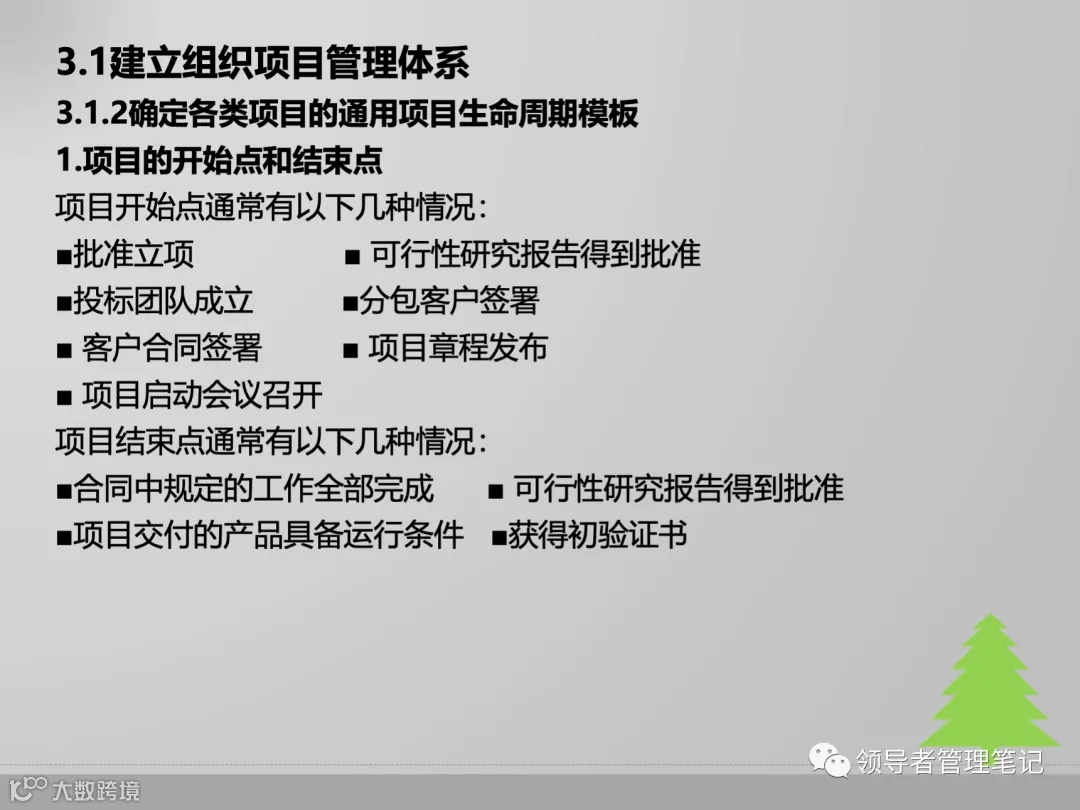 3.1建立组织项目管理体系

3.1.2确定各类项目的通用项目生命周期模板

1.项目的开始点和结束点

项目开始点通常有以下几种情况：

■批准立项 ■ 可行性研究报告得到批准

■投标团队成立 ■分包客户签署

■ 客户合同签署 ■ 项目章程发布

■ 项目启动会议召开

项目结束点通常有以下几种情况：

■合同中规定的工作全部完成 ■ 可行性研究报告得到批准

■项目交付的产品具备运行条件 ■获得初验证书

领导者管理笔记

大数跨境